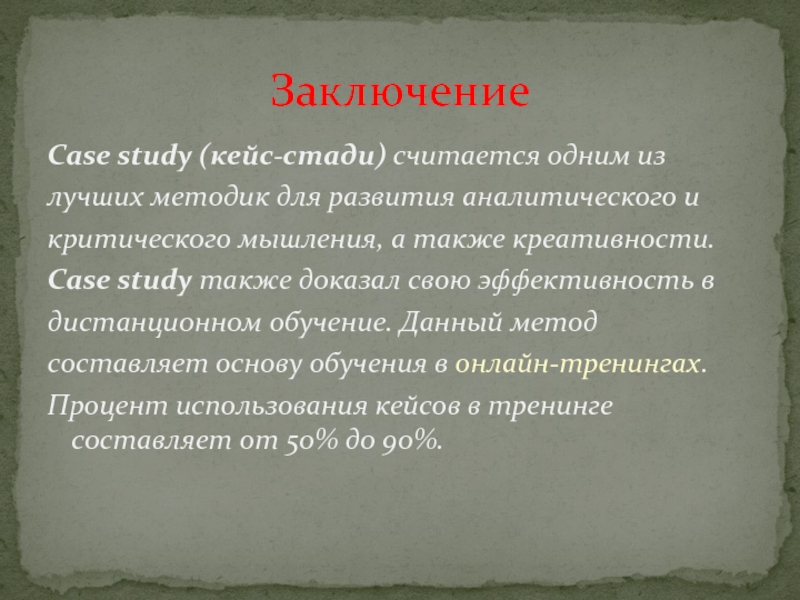 Заключение

Case study (кейс-стади) считается одним из лучших методик для развития аналитического и критического мышления, а также креативности. Case study также доказал свою эффективность в дистанционном обучение. Данный метод составляет основу обучения в онлайн-тренингах.

Процент использования кейсов в тренинге составляет от 50% до 90%.